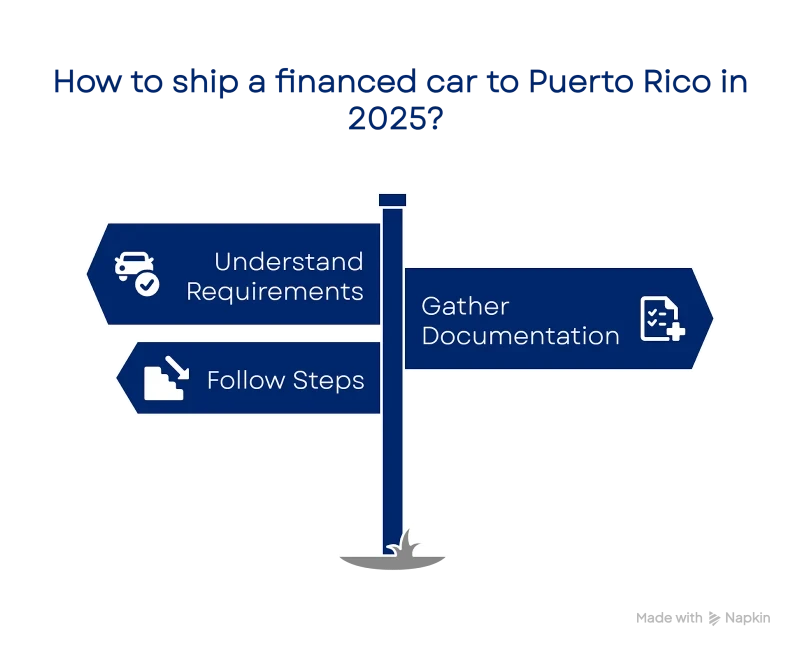 How to ship a financed car to Puerto Rico in 2025?

Understand Requirements

Gather Documentation

Follow Steps

Made with Napkin